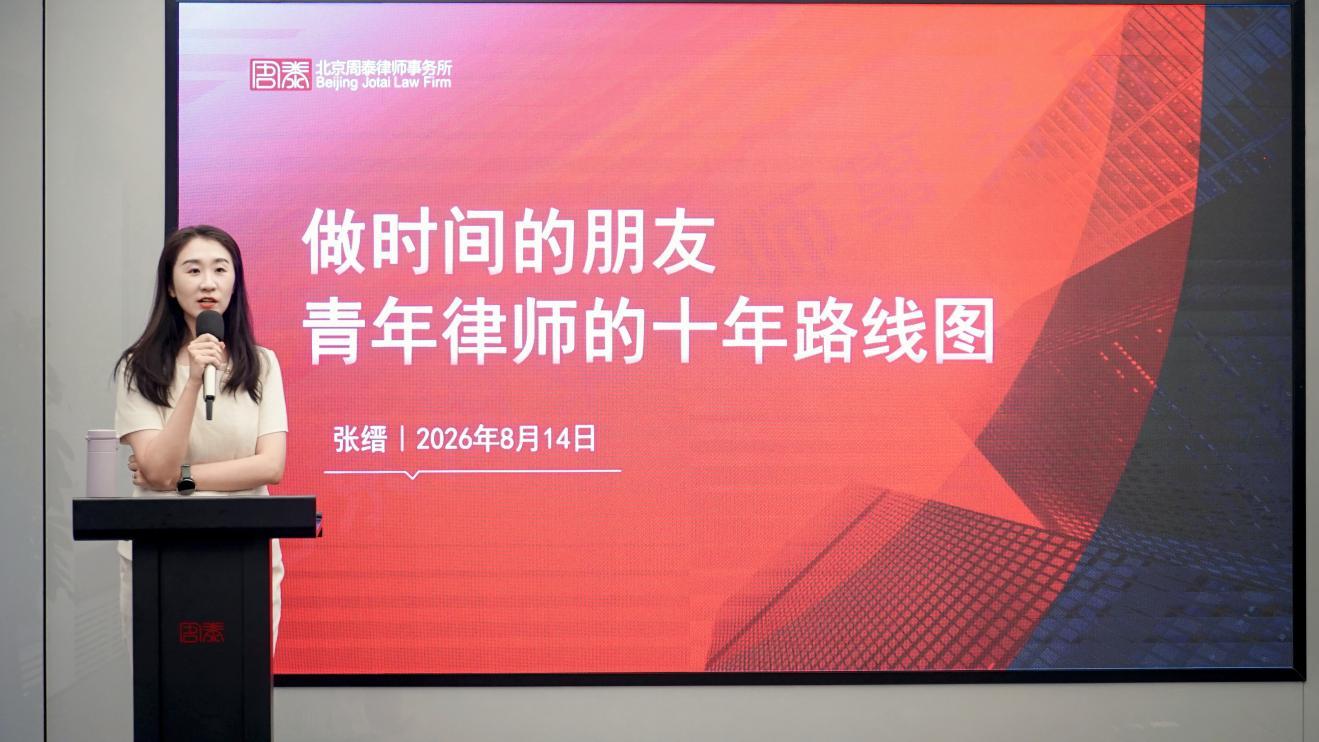 周泰 北京周泰律师事务所 Beijing Jotai Law Firm

做时间的朋友
青年律师的十年路线图

张缙 | 2026年8月14日

周泰